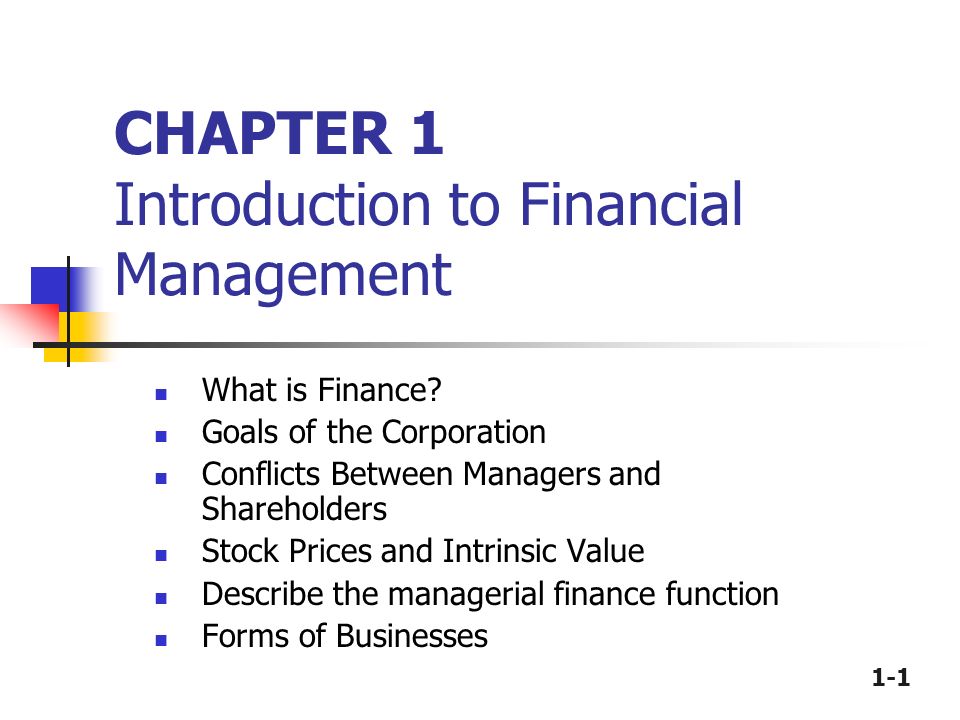 CHAPTER 1
Introduction to Financial Management

- What is Finance?
- Goals of the Corporation
- Conflicts Between Managers and Shareholders
- Stock Prices and Intrinsic Value
- Describe the managerial finance function
- Forms of Businesses

1-1